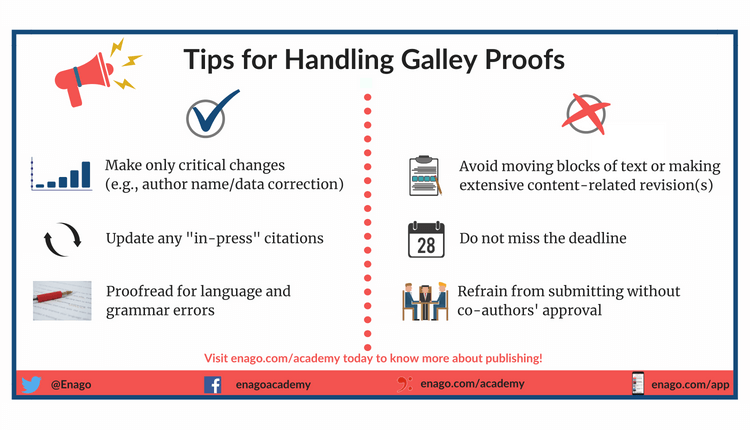 Tips for Handling Galley Proofs

Make only critical changes (e.g., author name/data correction)

Update any "in-press" citations

Proofread for language and grammar errors

Avoid moving blocks of text or making extensive content-related revision(s)

28

Do not miss the deadline

Refrain from submitting without co-authors' approval

Visit enago.com/academy today to know more about publishing!

@Enago

enagoacademy

enago.com/academy

enago.com/app